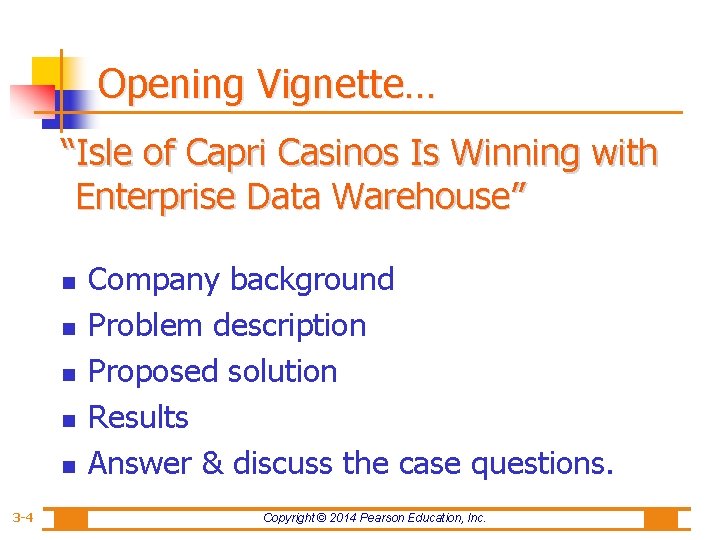 Opening Vignette…

“Isle of Capri Casinos Is Winning with Enterprise Data Warehouse”

- Company background
- Problem description
- Proposed solution
- Results
- Answer & discuss the case questions.

3-4

Copyright © 2014 Pearson Education, Inc.